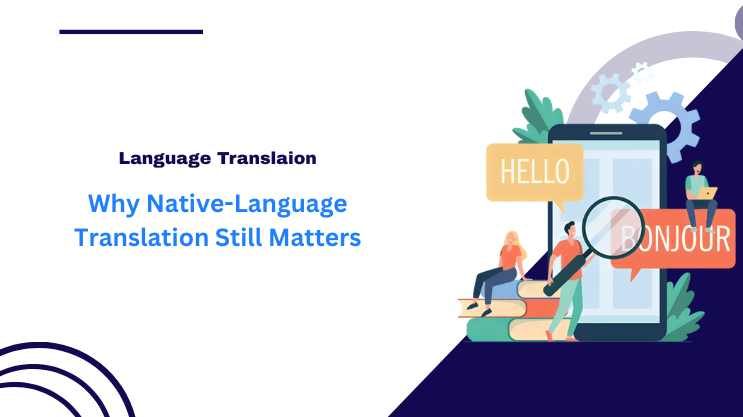 Language Translaion

Why Native-Language Translation Still Matters

HELLO

BONJOUR